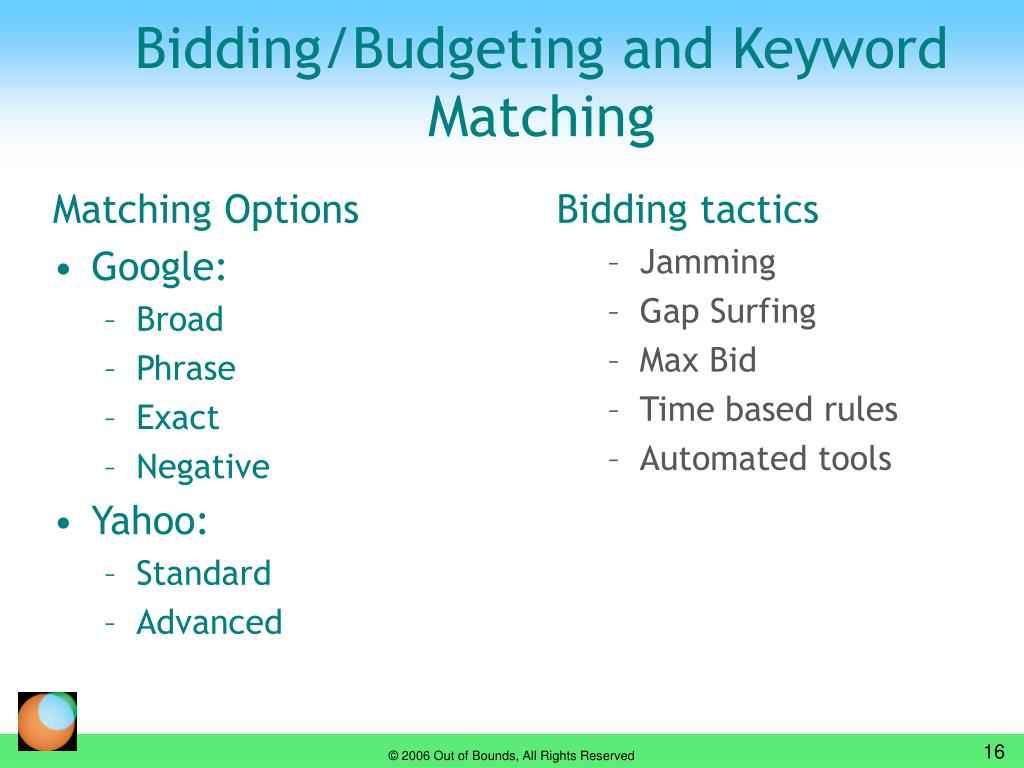 Bidding/Budgeting and Keyword Matching

Matching Options

• Google:
– Broad
– Phrase
– Exact
– Negative
• Yahoo:
– Standard
– Advanced

Bidding tactics
– Jamming
– Gap Surfing
– Max Bid
– Time based rules
– Automated tools

© 2006 Out of Bounds, All Rights Reserved

16